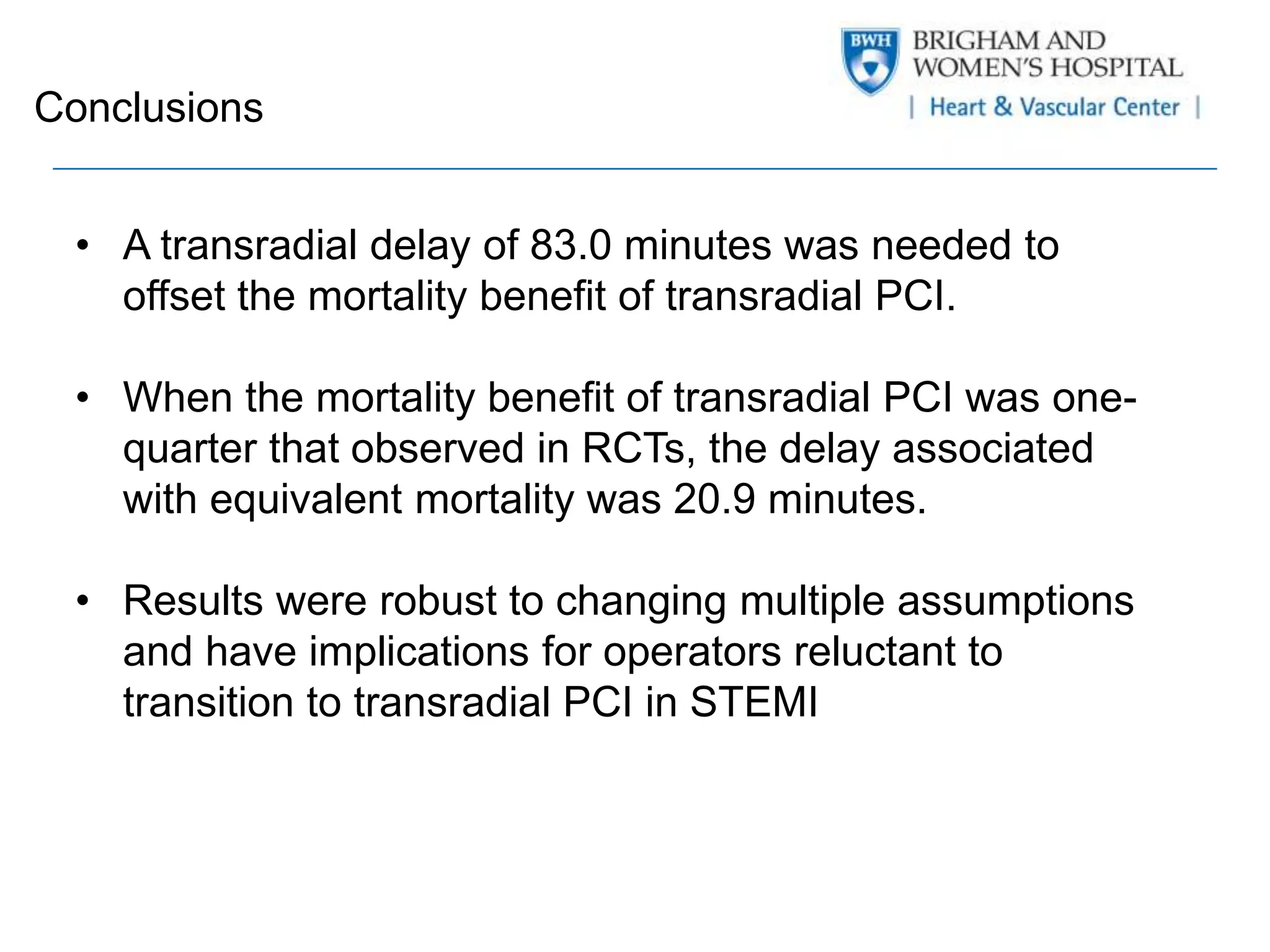 BWH BRIGHAM AND WOMEN'S HOSPITAL
| Heart & Vascular Center |

Conclusions

• A transradial delay of 83.0 minutes was needed to offset the mortality benefit of transradial PCI.

• When the mortality benefit of transradial PCI was one-quarter that observed in RCTs, the delay associated with equivalent mortality was 20.9 minutes.

• Results were robust to changing multiple assumptions and have implications for operators reluctant to transition to transradial PCI in STEMI